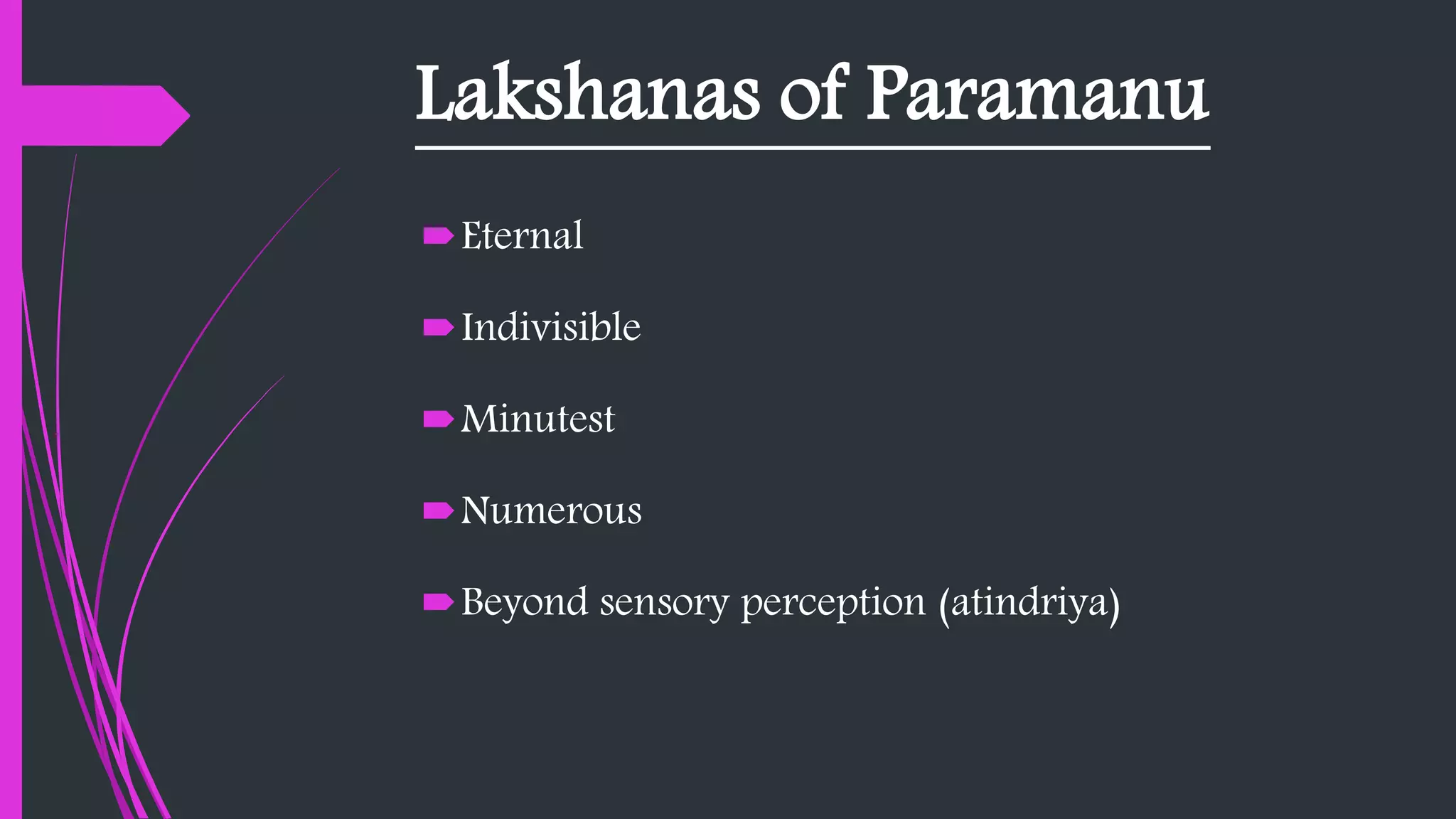 Lakshanas of Paramanu

Eternal

Indivisible

Minutest

Numerous

Beyond sensory perception (atindriya)